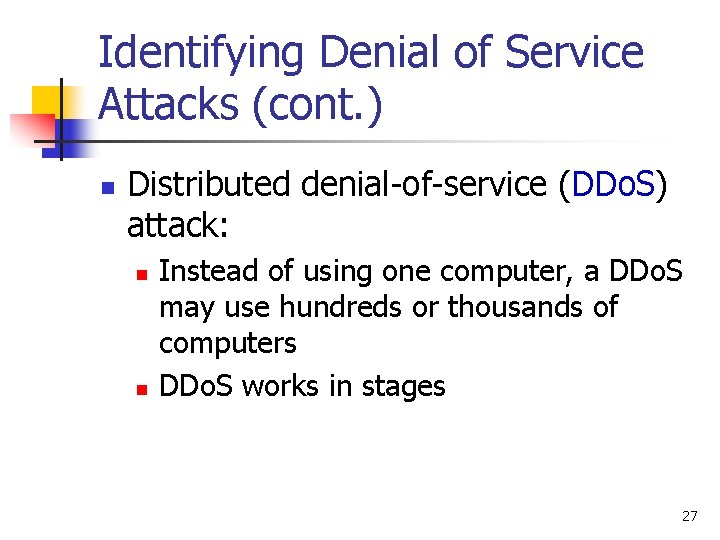 Identifying Denial of Service Attacks (cont.)

Distributed denial-of-service (DDoS) attack:

Instead of using one computer, a DDoS may use hundreds or thousands of computers

DDoS works in stages

27